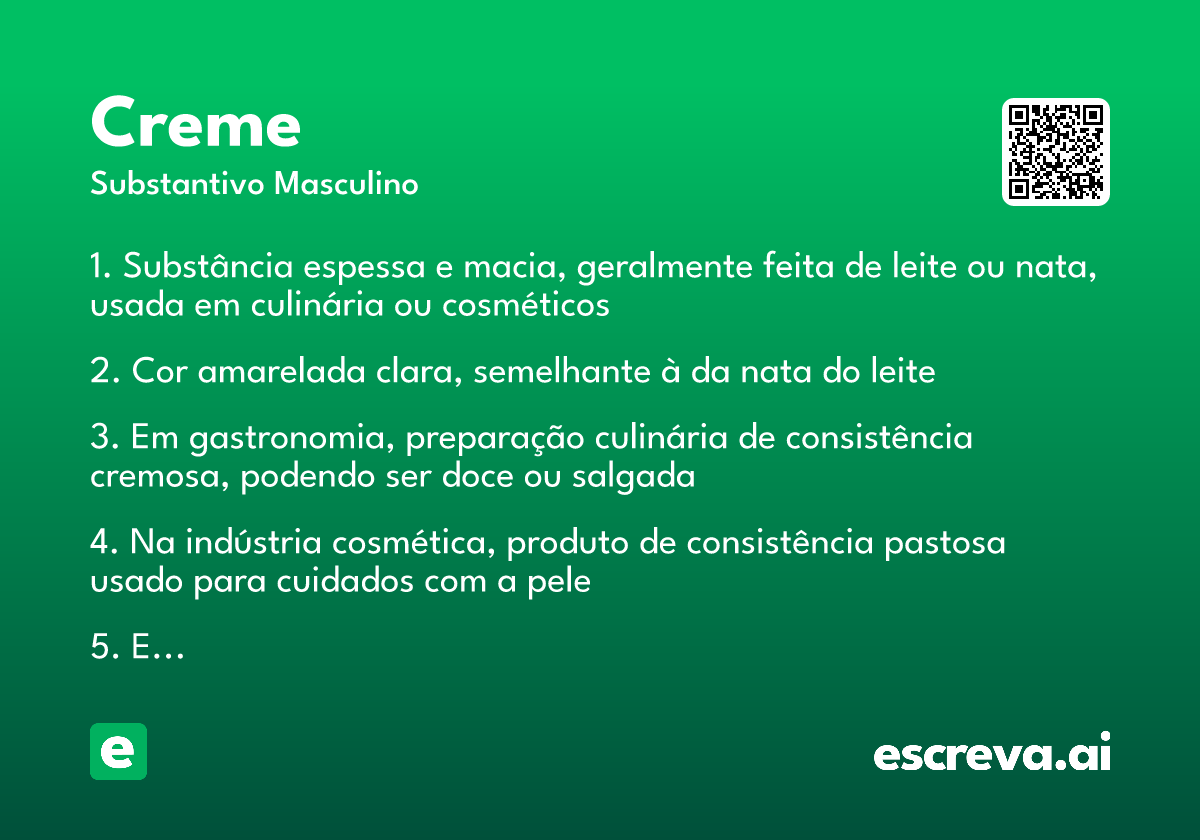 Creme
Substantivo Masculino

1. Substância espessa e macia, geralmente feita de leite ou nata, usada em culinária ou cosméticos

2. Cor amarelada clara, semelhante à da nata do leite

3. Em gastronomia, preparação culinária de consistência cremosa, podendo ser doce ou salgada

4. Na indústria cosmética, produto de consistência pastosa usado para cuidados com a pele

5. E…

e

escreva.ai